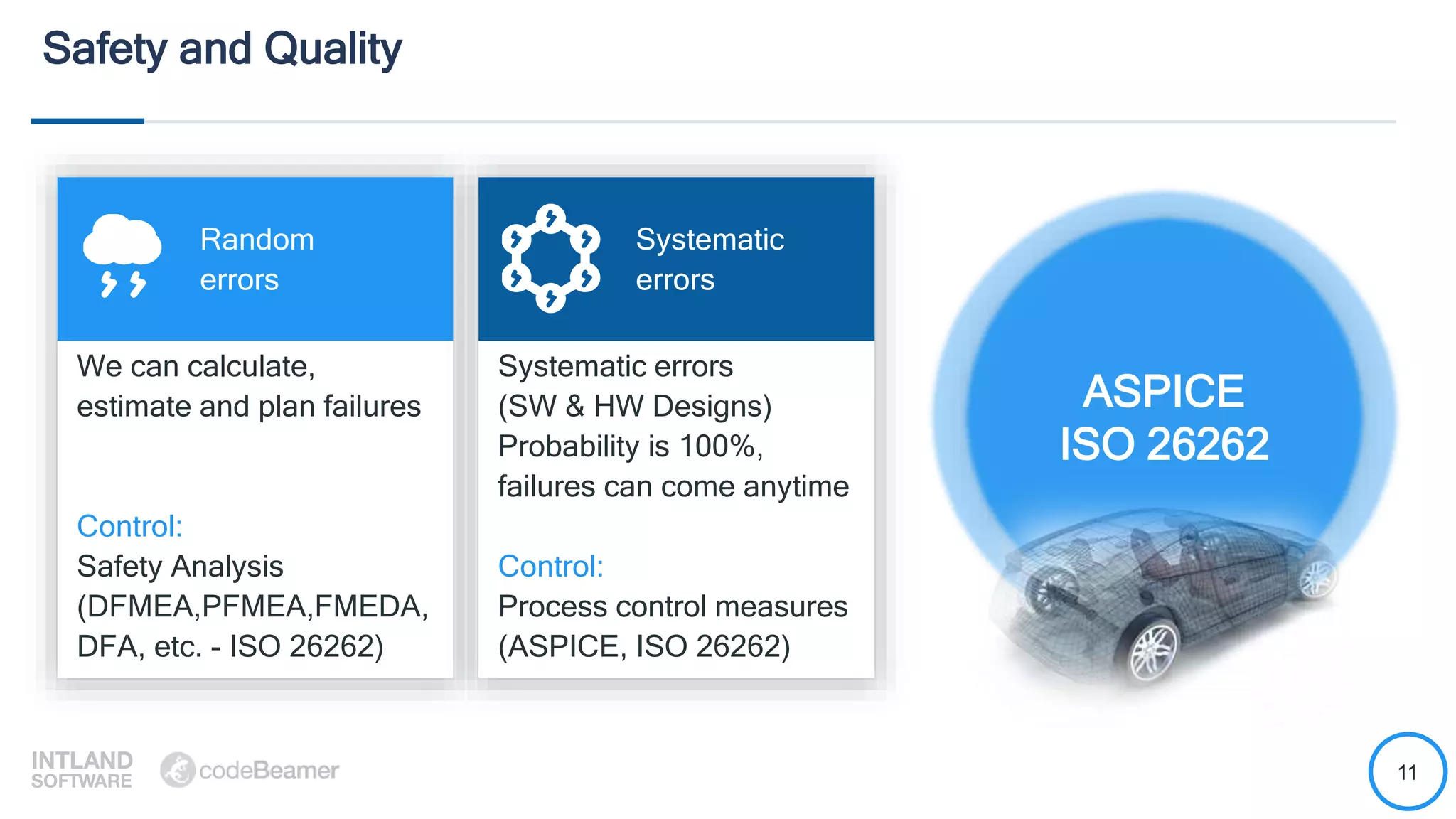 Safety and Quality

Random errors

We can calculate, estimate and plan failures

Control:
Safety Analysis (DFMEA,PFMEA,FMEDA, DFA, etc. - ISO 26262)

Systematic errors

Systematic errors (SW & HW Designs) Probability is 100%, failures can come anytime

Control:
Process control measures (ASPICE, ISO 26262)

ASPICE
ISO 26262

INTLAND SOFTWARE

codeBeamer

11